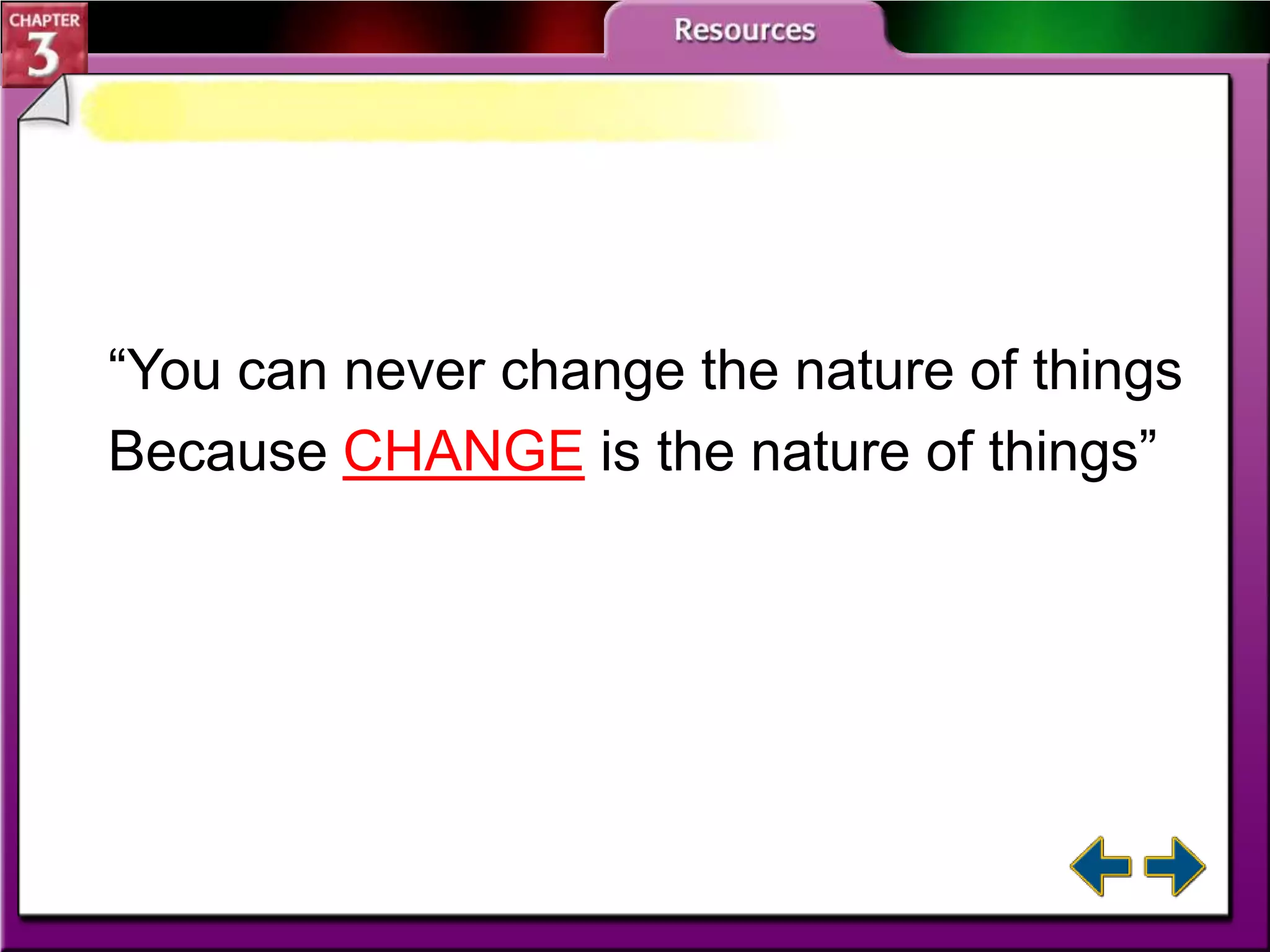 CHAPTER 3

Resources

“You can never change the nature of things Because CHANGE is the nature of things”